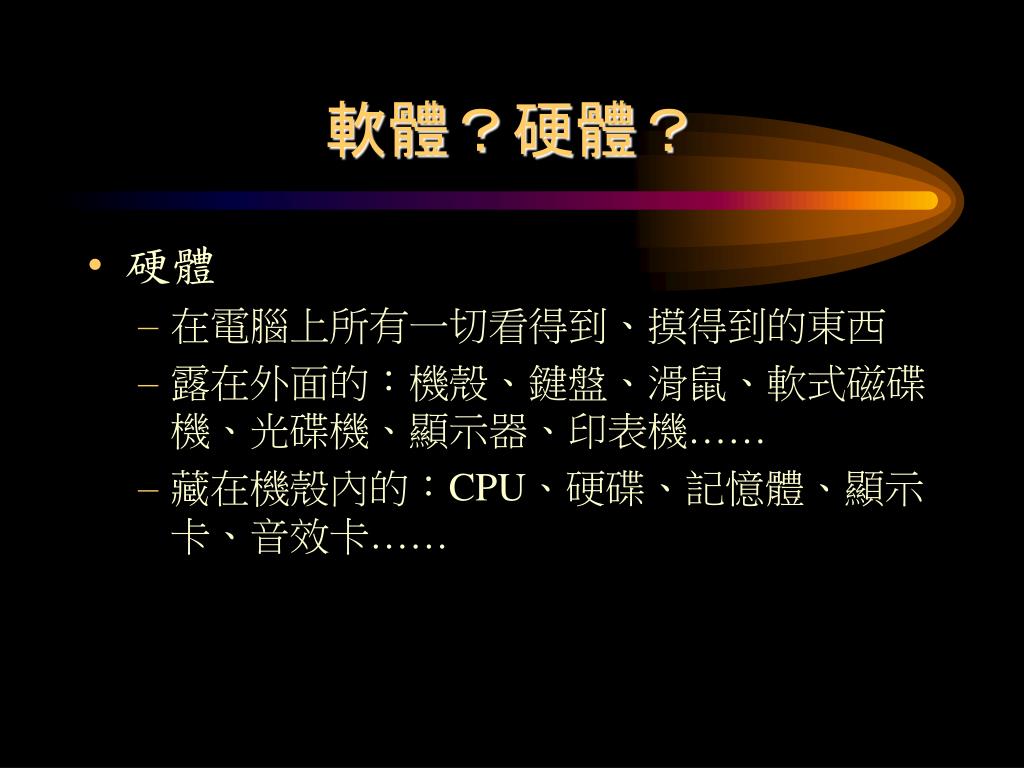 軟體？硬體？

• 硬體
– 在電腦上所有一切看得到、摸得到的東西
– 露在外面的：機殼、鍵盤、滑鼠、軟式磁碟機、光碟機、顯示器、印表機……
– 藏在機殼內的：CPU、硬碟、記憶體、顯示卡、音效卡……